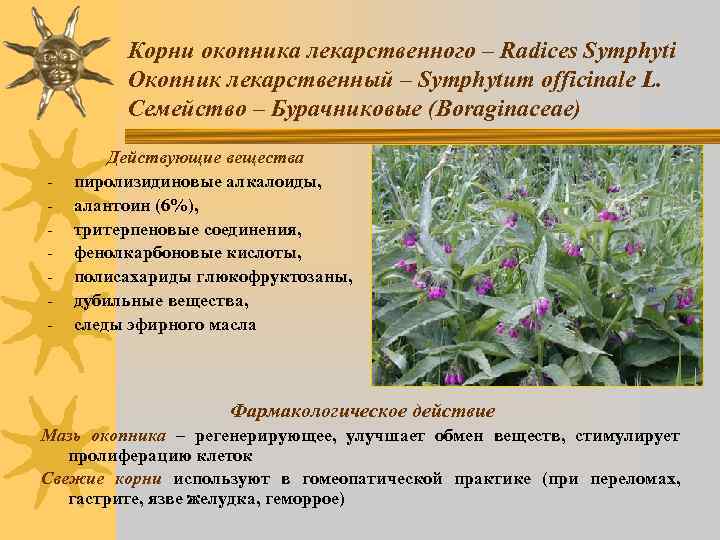 Корни окопника лекарственного – Radices Symphyti
Окопник лекарственный – Symphytum officinale L.
Семейство – Бурачниковые (Boraginaceae)

Действующие вещества
- пиролизидиновые алкалоиды,
- алантоин (6%),
- тритерпеновые соединения,
- фенолкарбоновые кислоты,
- полисахариды глюкофруктозаны,
- дубильные вещества,
- следы эфирного масла

Фармакологическое действие
Мазь окопника – регенерирующее, улучшает обмен веществ, стимулирует пролиферацию клеток
Свежие корни используют в гомеопатической практике (при переломах, гастрите, язве желудка, геморрое)